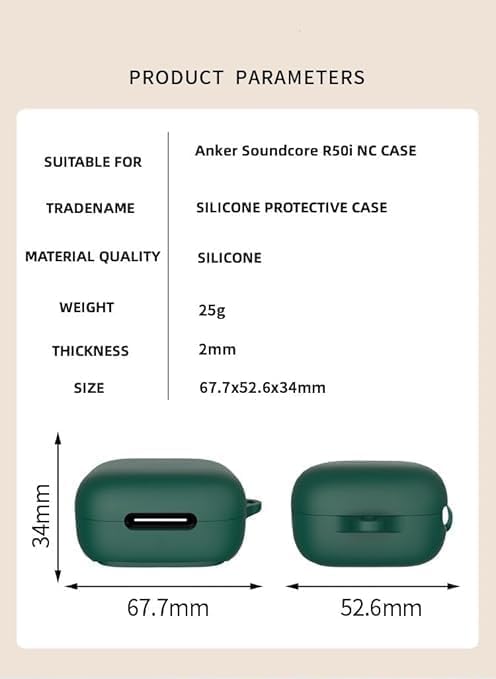 PRODUCT PARAMETERS

| SUITABLE FOR | Anker Soundcore R50i NC CASE |
|---|---|
| TRADENAME | SILICONE PROTECTIVE CASE |
| MATERIAL QUALITY | SILICONE |
| WEIGHT | 25g |
| THICKNESS | 2mm |
| SIZE | 67.7x52.6x34mm |

34mm

67.7mm

52.6mm